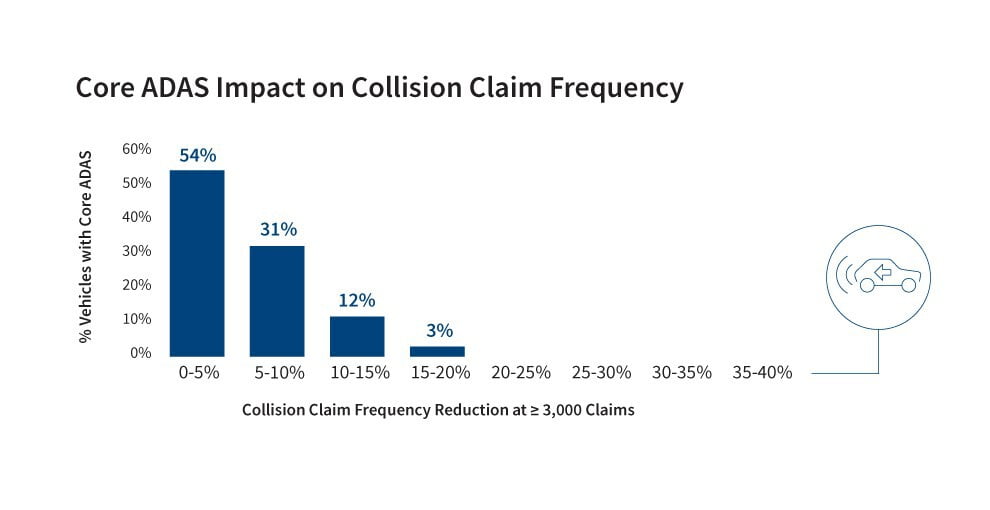 Core ADAS Impact on Collision Claim Frequency

% Vehicles with Core ADAS

60%
50%
40%
30%
20%
10%
0%

54%
31%
12%
3%

0-5%
5-10%
10-15%
15-20%
20-25%
25-30%
30-35%
35-40%

Collision Claim Frequency Reduction at ≥ 3,000 Claims